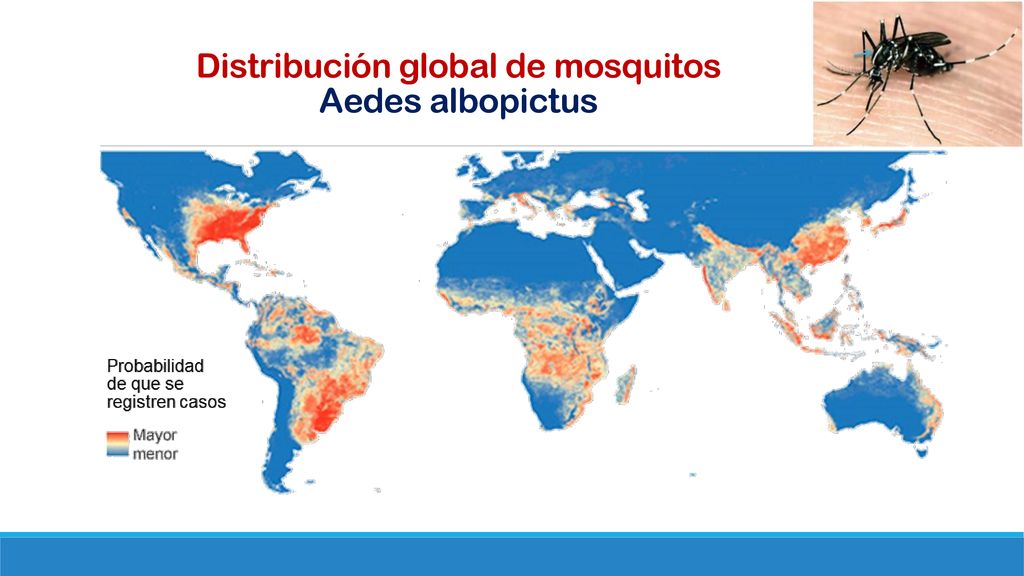 Distribución global de mosquitos
Aedes albopictus

Probabilidad de que se registren casos

Mayor
menor